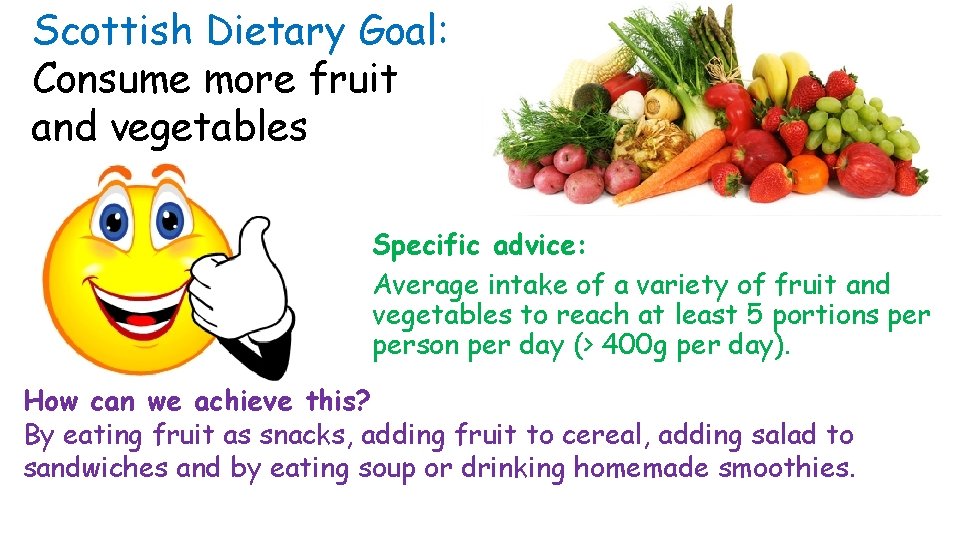 Scottish Dietary Goal:
Consume more fruit and vegetables

Specific advice:
Average intake of a variety of fruit and vegetables to reach at least 5 portions per person per day (> 400g per day).

How can we achieve this?
By eating fruit as snacks, adding fruit to cereal, adding salad to sandwiches and by eating soup or drinking homemade smoothies.